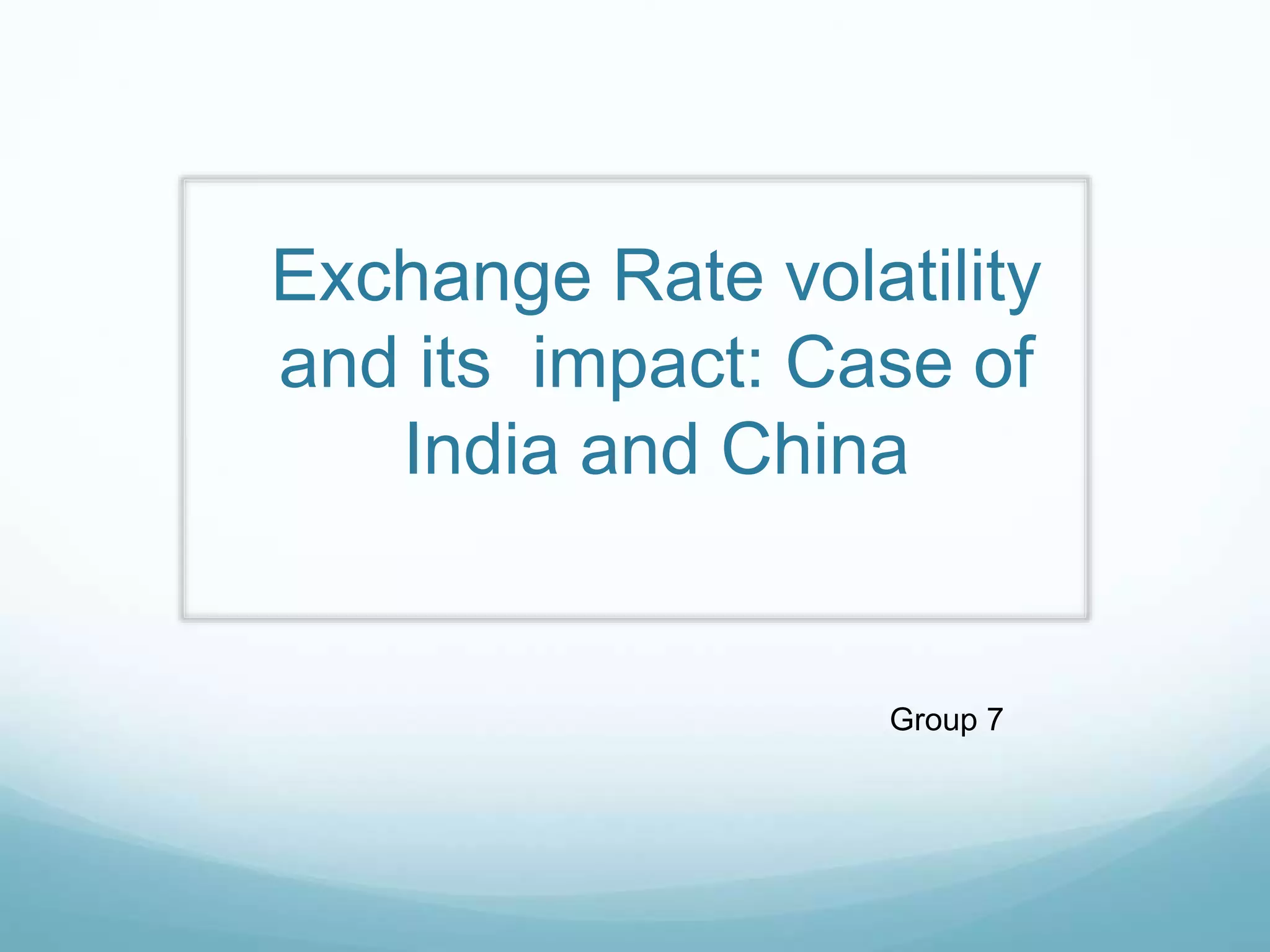 Exchange Rate volatility and its impact: Case of India and China

Group 7